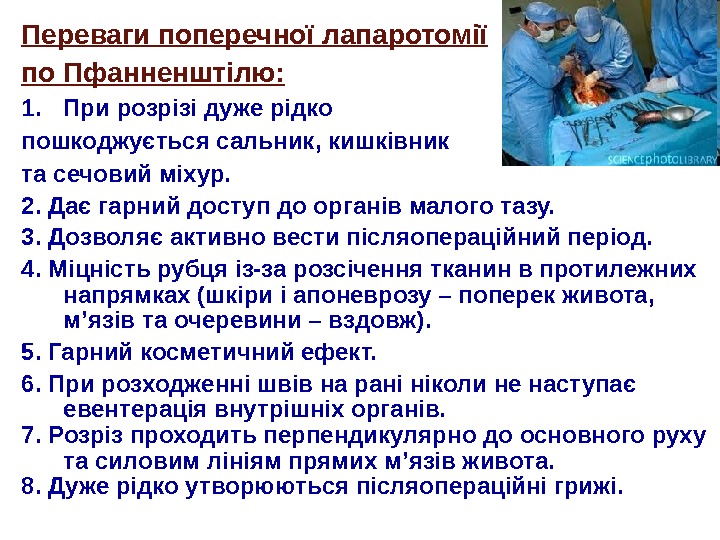 Переваги поперечної лапаротомії по Пфанненштілю:

1. При розрізі дуже рідко пошкоджується сальник, кишківник та сечовий міхур.

SCIENCEphotoLIBRARY

2. Дає гарний доступ до органів малого тазу.

3. Дозволяє активно вести післяопераційний період.

4. Міцність рубця із-за розсічення тканин в протилежних напрямках (шкіри і апоневрозу – поперек живота, м’язів та очеревини – вздовж).

5. Гарний косметичний ефект.

6. При розходженні швів на рані ніколи не наступає евентерація внутрішніх органів.

7. Розріз проходить перпендикулярно до основного руху та силовим лініям прямих м’язів живота.

8. Дуже рідко утворюються післяопераційні грижі.